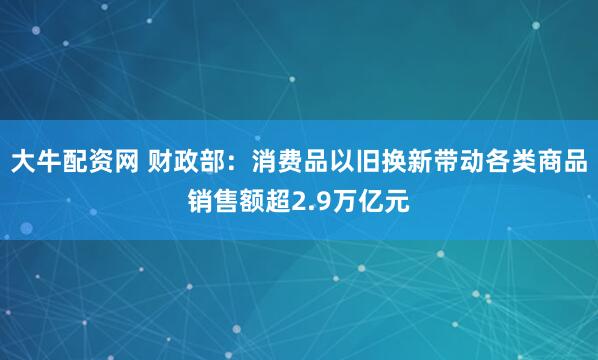 大牛配资网 财政部：消费品以旧换新带动各类商品销售额超2.9万亿元